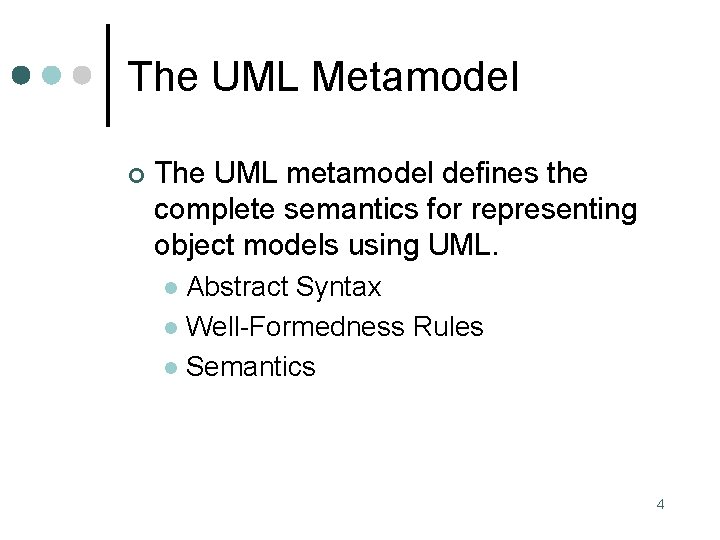 The UML Metamodel

The UML metamodel defines the complete semantics for representing object models using UML.

Abstract Syntax

Well-Formedness Rules

Semantics

4